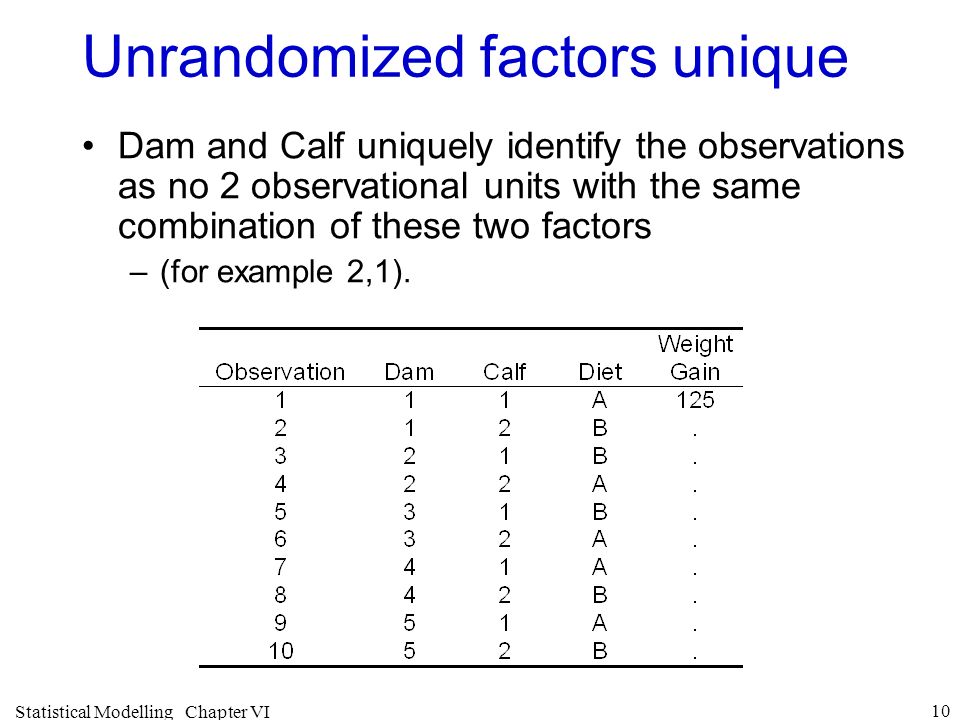 Unrandomized factors unique

• Dam and Calf uniquely identify the observations as no 2 observational units with the same combination of these two factors

– (for example 2,1).

| Observation | Dam | Calf | Diet | Weight Gain |
|---|---|---|---|---|
| 1 | 1 | 1 | A | 125 |
| 2 | 1 | 2 | B | . |
| 3 | 2 | 1 | B | . |
| 4 | 2 | 2 | A | . |
| 5 | 3 | 1 | B | . |
| 6 | 3 | 2 | A | . |
| 7 | 4 | 1 | A | . |
| 8 | 4 | 2 | B | . |
| 9 | 5 | 1 | A | . |
| 10 | 5 | 2 | B | . |

Statistical Modelling Chapter VI

10